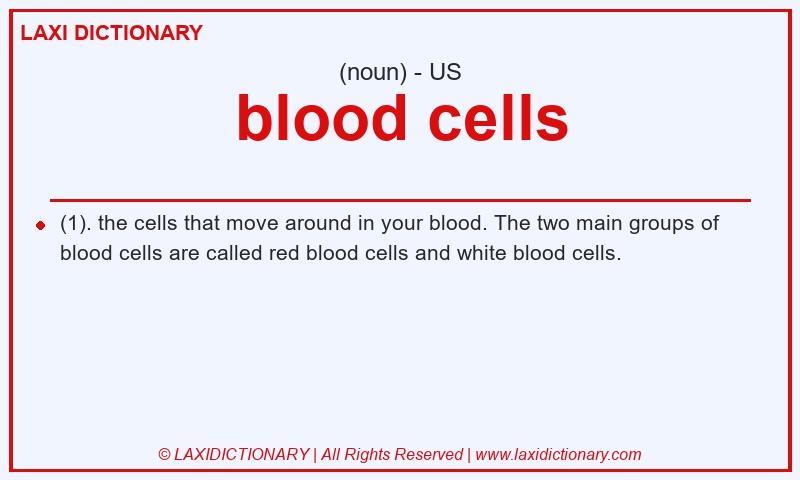 LAXI DICTIONARY

(noun) - US

blood cells

(1). the cells that move around in your blood. The two main groups of blood cells are called red blood cells and white blood cells.

© LAXIDICTIONARY | All Rights Reserved | www.laxidictionary.com